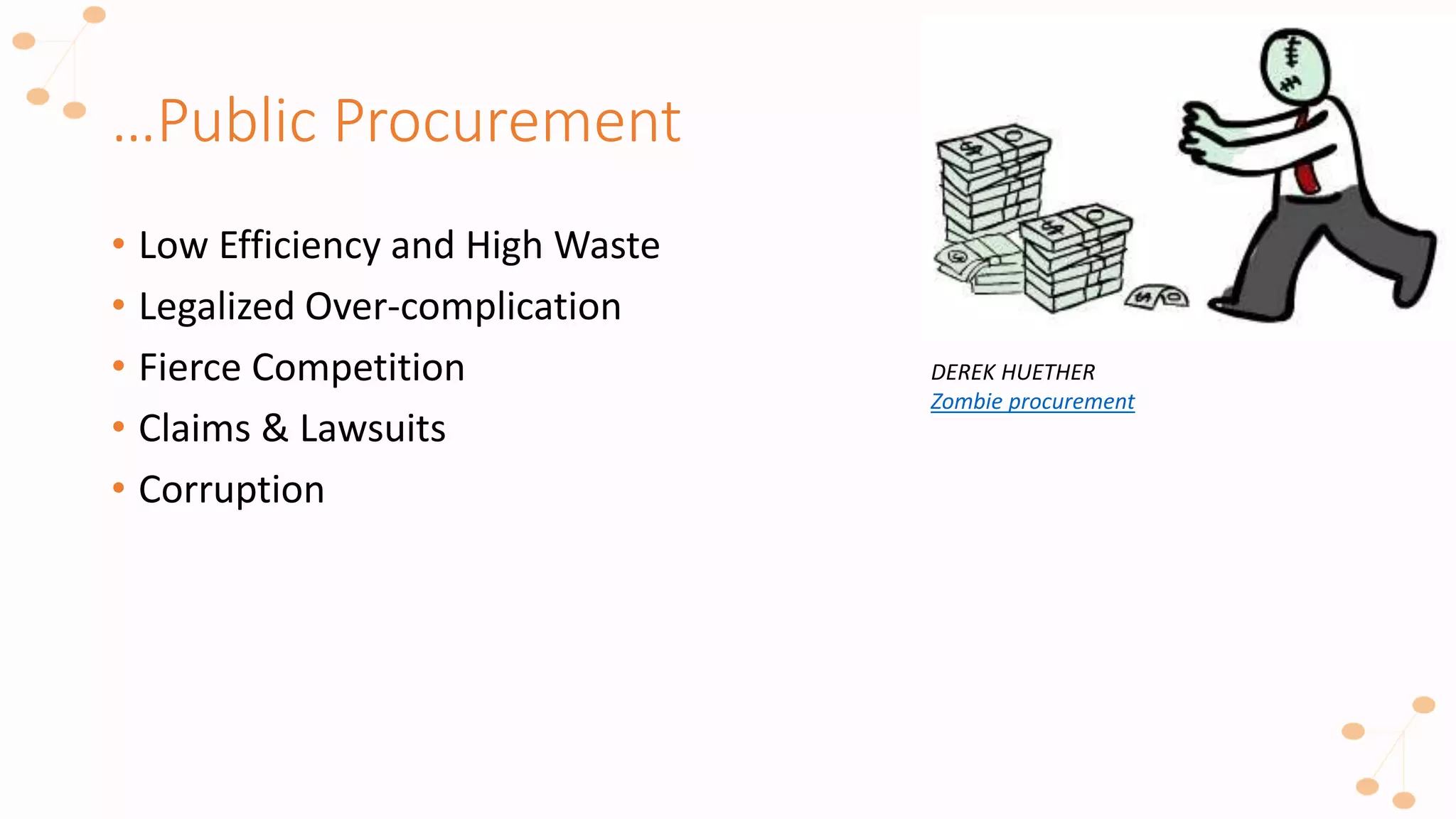 …Public Procurement

• Low Efficiency and High Waste
• Legalized Over-complication
• Fierce Competition
• Claims & Lawsuits
• Corruption

DEREK HUETHER
Zombie procurement